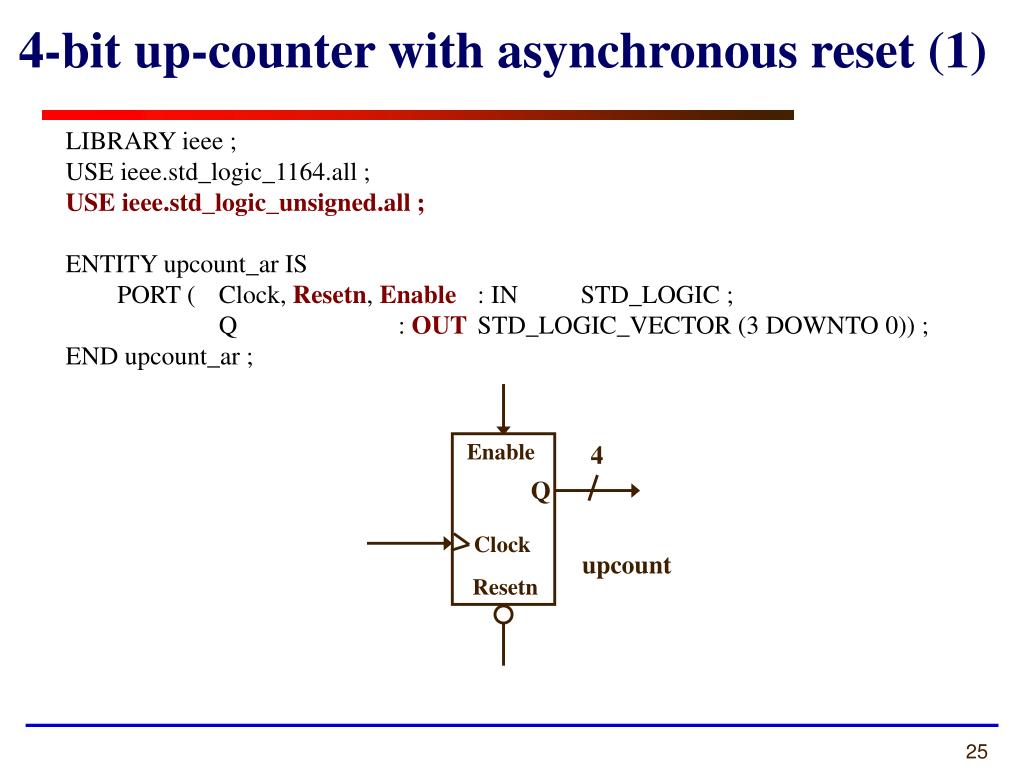 4-bit up-counter with asynchronous reset (1)

LIBRARY ieee ;
USE ieee.std_logic_1164.all ;
USE ieee.std_logic_unsigned.all ;

ENTITY upcount_ar IS
PORT ( Clock, Resetn, Enable : IN STD_LOGIC ;
Q : OUT STD_LOGIC_VECTOR (3 DOWNTO 0)) ;
END upcount_ar ;

Enable
4
Q
Clock
upcount
Resetn

25